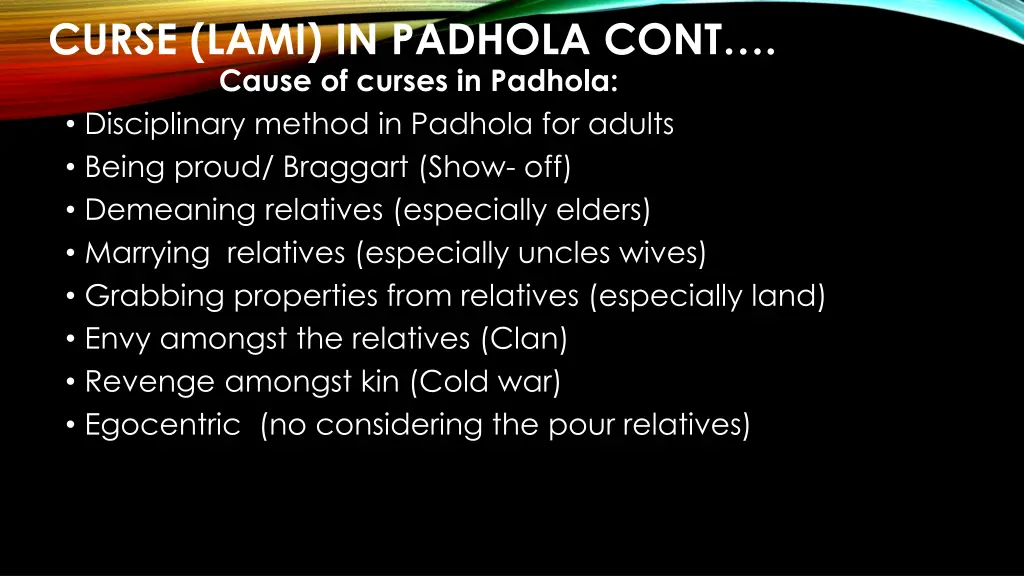 CURSE (LAMI) IN PADHOLA CONT….
Cause of curses in Padhola:
• Disciplinary method in Padhola for adults
• Being proud/ Braggart (Show- off)
• Demeaning relatives (especially elders)
• Marrying relatives (especially uncles wives)
• Grabbing properties from relatives (especially land)
• Envy amongst the relatives (Clan)
• Revenge amongst kin (Cold war)
• Egocentric (no considering the pour relatives)